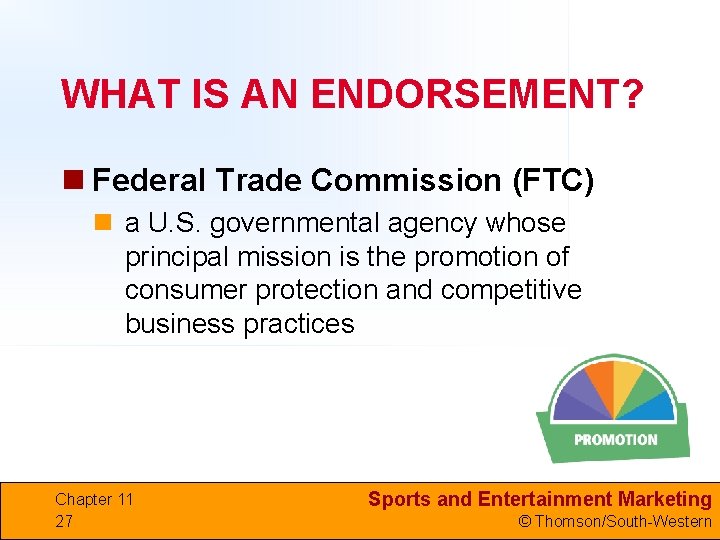 WHAT IS AN ENDORSEMENT?

Federal Trade Commission (FTC)

a U.S. governmental agency whose principal mission is the promotion of consumer protection and competitive business practices

PROMOTION

Chapter 11
27

Sports and Entertainment Marketing
© Thomson/South-Western